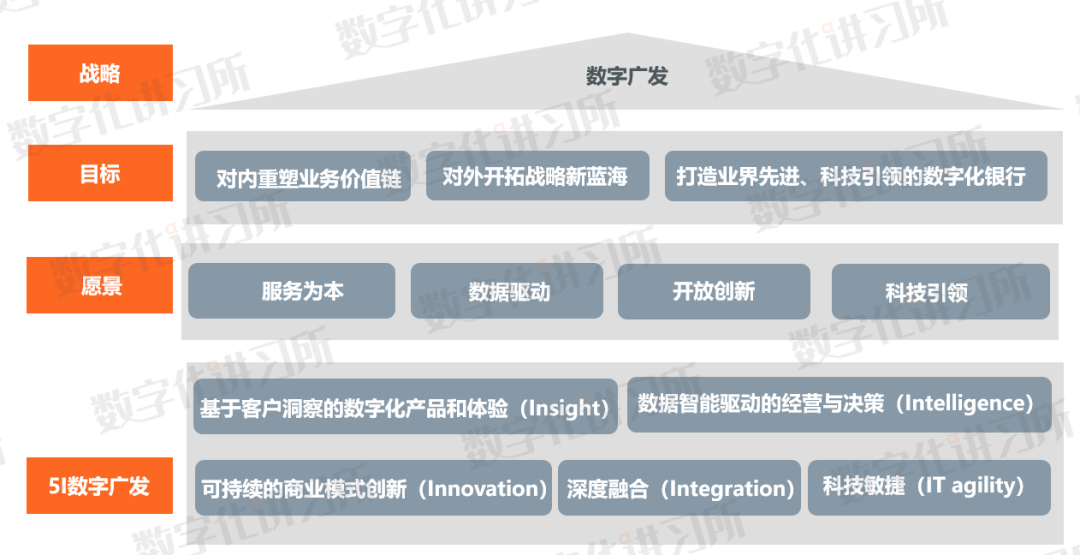 战略

数字广发

目标

对内重塑业务价值链

对外开拓战略新蓝海

打造业界先进、科技引领的数字化银行

愿景

服务为本

数据驱动

开放创新

科技引领

5I数字广发

基于客户洞察的数字化产品和体验（Insight）

数据智能驱动的经营与决策（Intelligence）

可持续的商业模式创新（Innovation）

深度融合（Integration）

科技敏捷（IT agility）

数字化讲习所